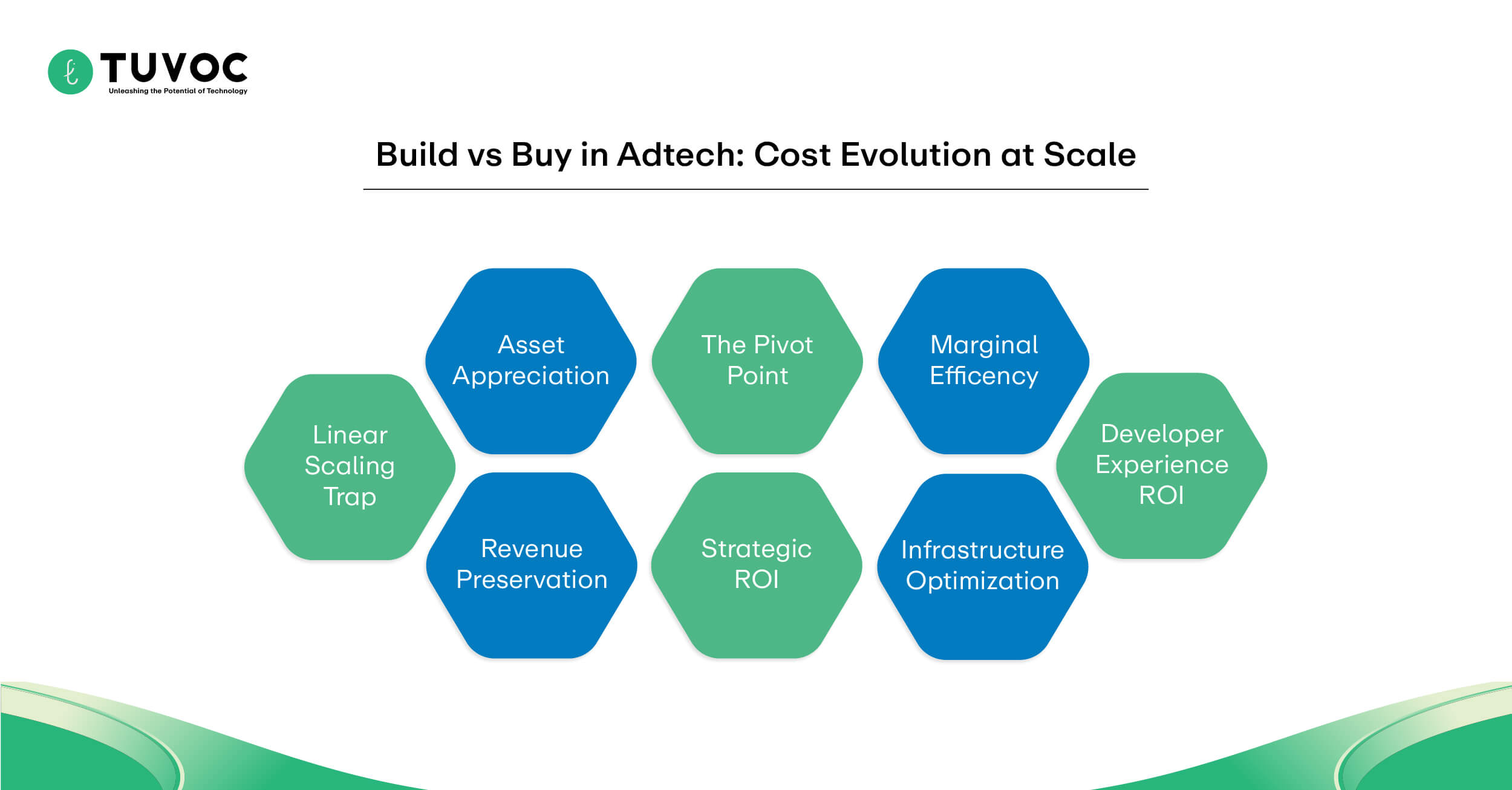 TUVOC
Unleashing the Potential of Technology

Build vs Buy in Adtech: Cost Evolution at Scale

Linear Scaling Trap

Asset Appreciation

Revenue Preservation

The Pivot Point

Strategic ROI

Marginal Efficency

Infrastructure Optimization

Developer Experience ROI